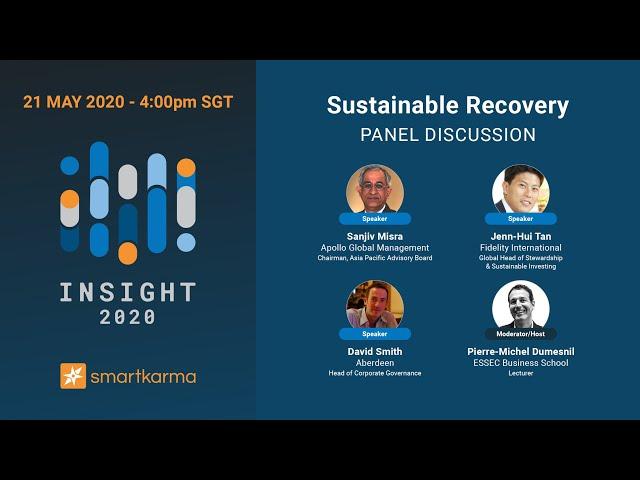 21 MAY 2020 - 4:00pm SGT

INSIGHT
2020

smartkarma

Sustainable Recovery
PANEL DISCUSSION

Speaker
Sanjiv Misra
Apollo Global Management
Chairman, Asia Pacific Advisory Board

Speaker
Jenn-Hui Tan
Fidelity International
Global Head of Stewardship & Sustainable Investing

Speaker
David Smith
Aberdeen
Head of Corporate Governance

Moderator/Host
Pierre-Michel Dumesnil
ESSEC Business School
Lecturer